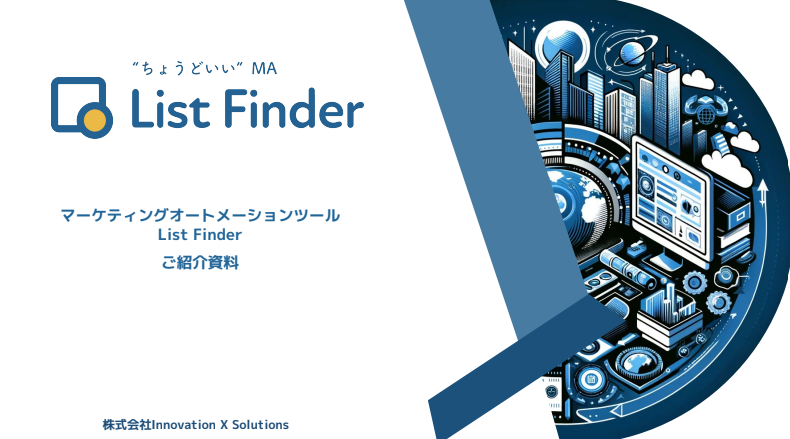 “ちょうどいい” MA
List Finder

マーケティングオートメーションツール
List Finder
ご紹介資料

株式会社Innovation X Solutions